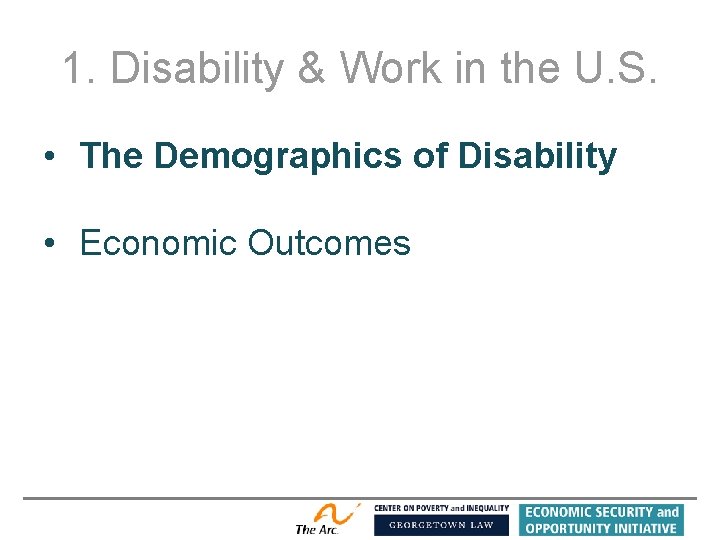 1. Disability & Work in the U.S.

• The Demographics of Disability

• Economic Outcomes

The Arc.

CENTER ON POVERTY and INEQUALITY
GEORGETOWN LAW

ECONOMIC SECURITY and OPPORTUNITY INITIATIVE